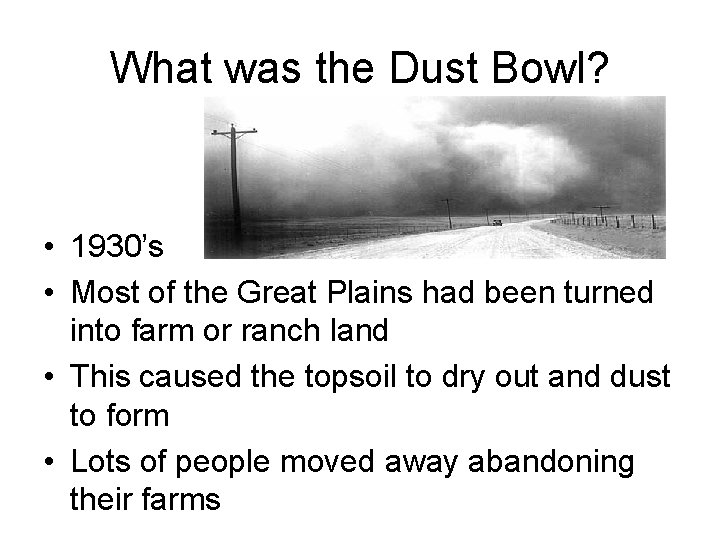 What was the Dust Bowl?

• 1930's
• Most of the Great Plains had been turned into farm or ranch land
• This caused the topsoil to dry out and dust to form
• Lots of people moved away abandoning their farms